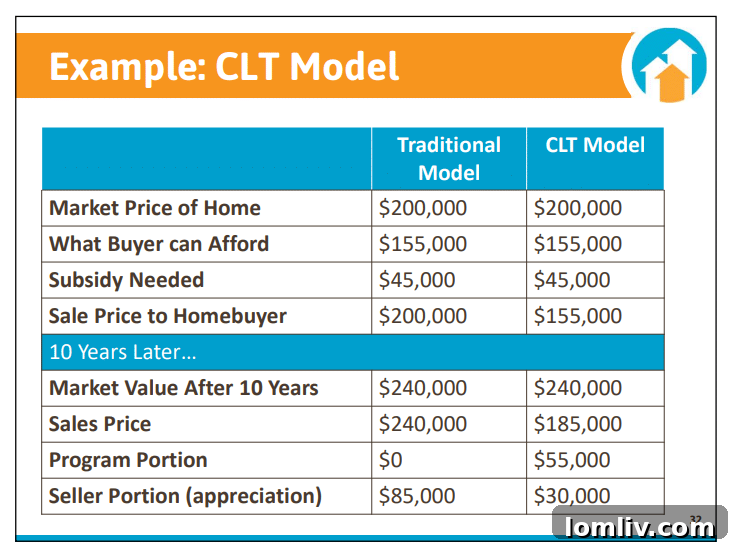 Example: CLT Model

| | Traditional Model | CLT Model |
|---|---|---|
| Market Price of Home | \$200,000 | \$200,000 |
| What Buyer can Afford | \$155,000 | \$155,000 |
| Subsidy Needed | \$45,000 | \$45,000 |
| Sale Price to Homebuyer | \$200,000 | \$155,000 |
| 10 Years Later… | | |
| Market Value After 10 Years | \$240,000 | \$240,000 |
| Sales Price | \$240,000 | \$185,000 |
| Program Portion | \$0 | \$55,000 |
| Seller Portion (appreciation) | \$85,000 | \$30,000 |

32

lomliv.com